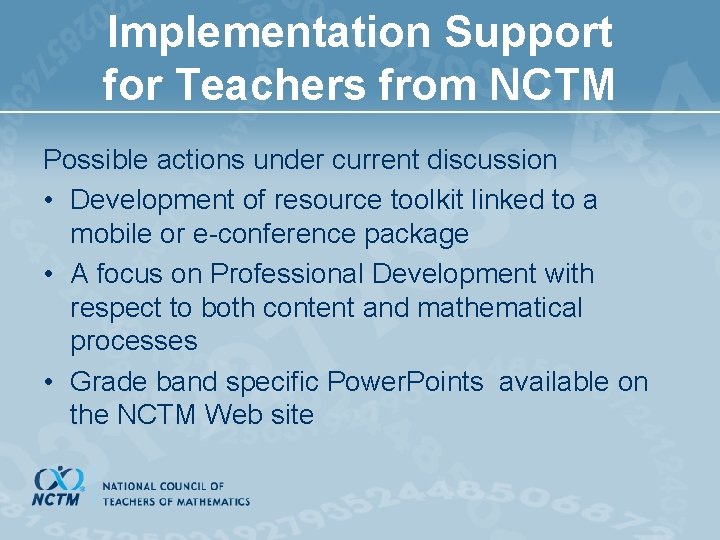 Implementation Support for Teachers from NCTM

Possible actions under current discussion
• Development of resource toolkit linked to a mobile or e-conference package
• A focus on Professional Development with respect to both content and mathematical processes
• Grade band specific PowerPoints available on the NCTM Web site

NCTM NATIONAL COUNCIL OF TEACHERS OF MATHEMATICS